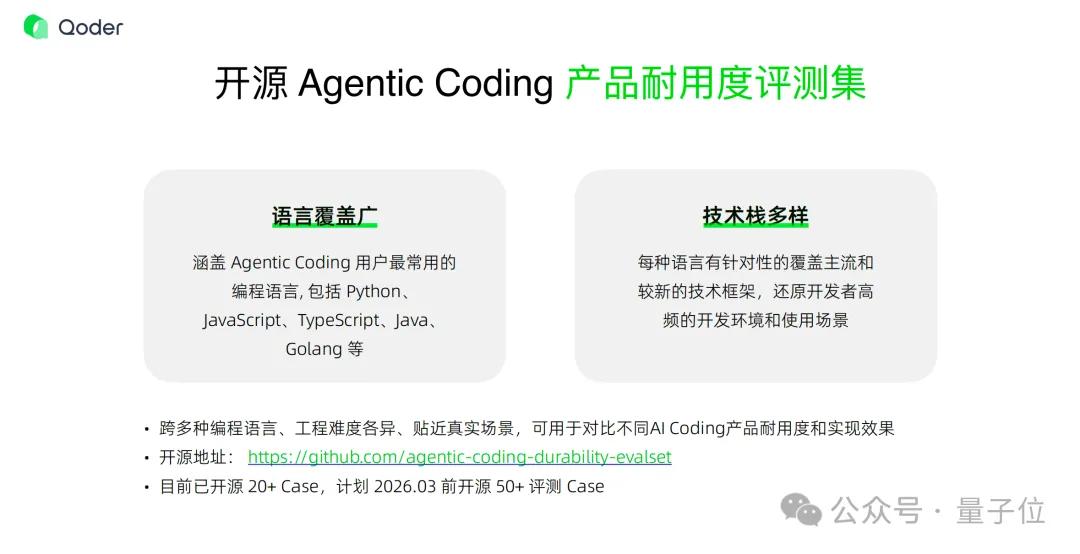 Qoder

开源 Agentic Coding 产品耐用度评测集

语言覆盖广

涵盖 Agentic Coding 用户最常用的编程语言, 包括 Python、JavaScript、TypeScript、Java、Golang 等

技术栈多样

每种语言有针对性的覆盖主流和较新的技术框架，还原开发者高频的开发环境和使用场景

• 跨多种编程语言、工程难度各异、贴近真实场景，可用于对比不同AI Coding产品耐用度和实现效果
• 开源地址： https://github.com/agentic-coding-durability-evalset
• 目前已开源 20+ Case，计划 2026.03 前开源 50+ 评测 Case

公众号 · 量子位